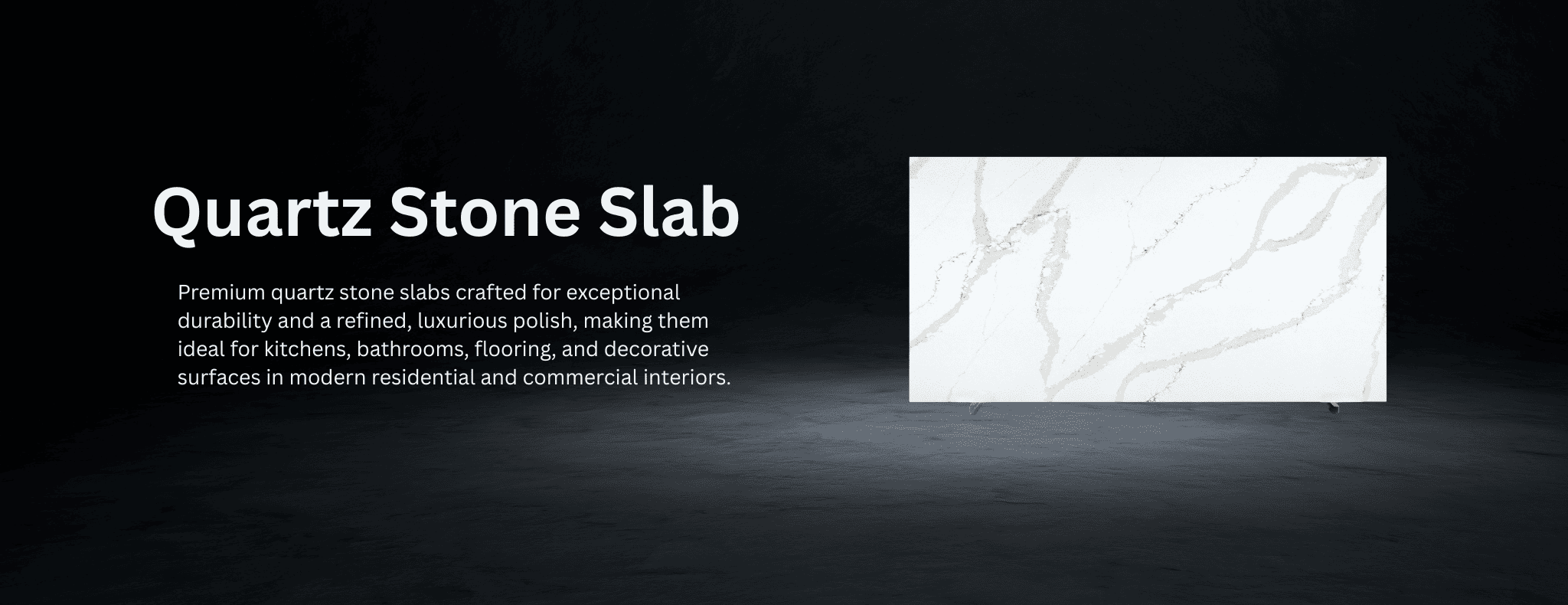 Quartz Stone Slab

Premium quartz stone slabs crafted for exceptional durability and a refined, luxurious polish, making them ideal for kitchens, bathrooms, flooring, and decorative surfaces in modern residential and commercial interiors.